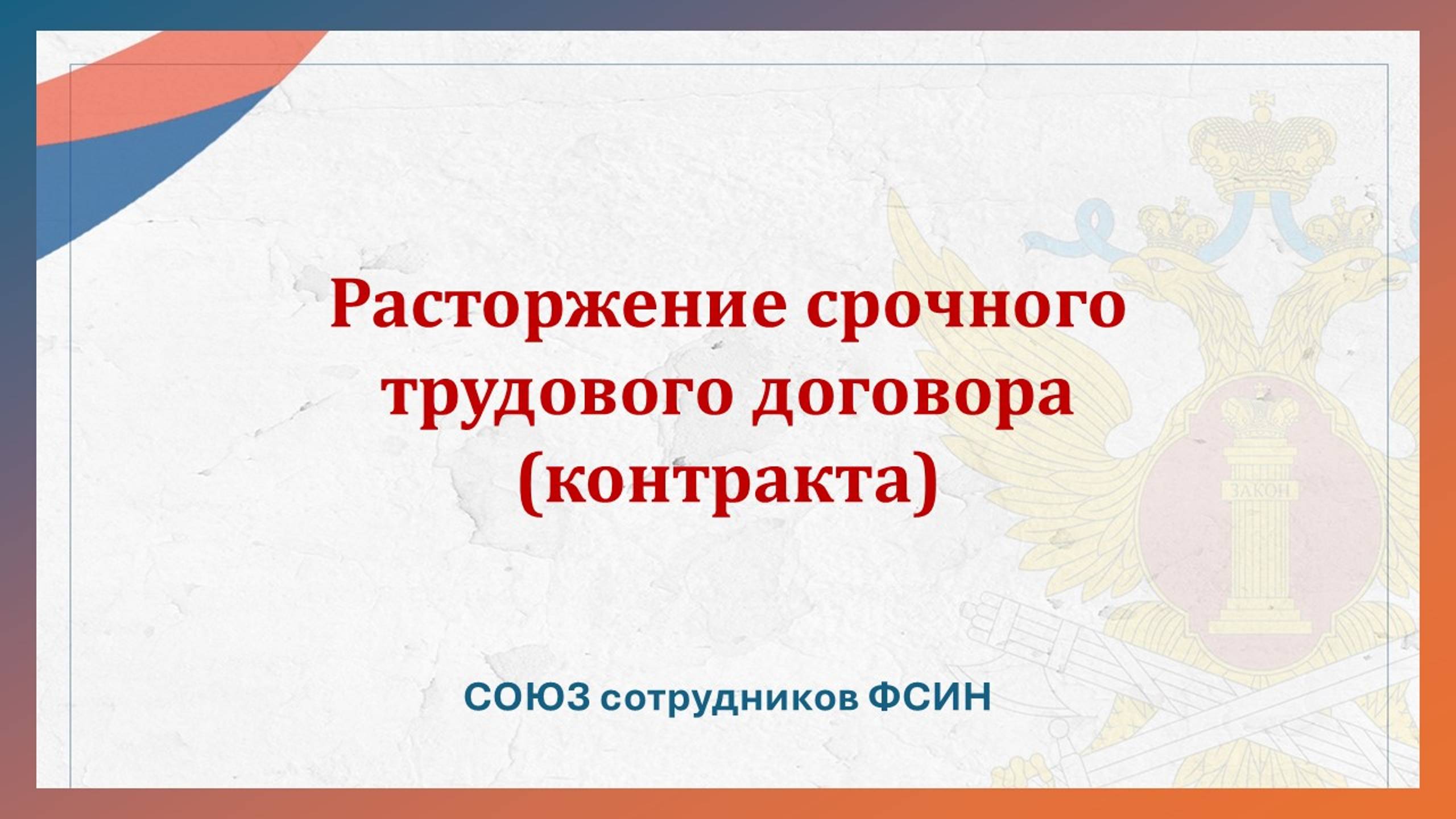 Расторжение срочного трудового договора (контракта)

ЗАКОН

СОЮЗ сотрудников ФСИН